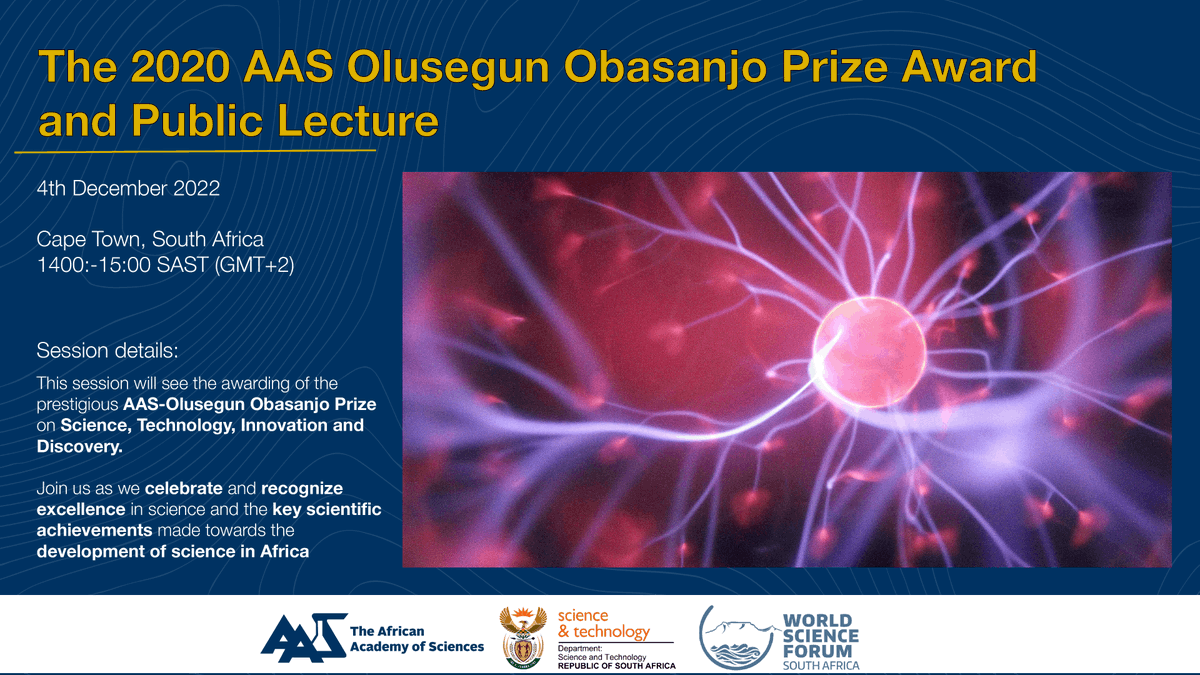 The 2020 AAS Olusegun Obasanjo Prize Award and Public Lecture

4th December 2022

Cape Town, South Africa
1400:-15:00 SAST (GMT+2)

Session details:

This session will see the awarding of the prestigious AAS-Olusegun Obasanjo Prize on Science, Technology, Innovation and Discovery.

Join us as we celebrate and recognize excellence in science and the key scientific achievements made towards the development of science in Africa

AAS The African Academy of Sciences

science & technology
Department: Science and Technology
REPUBLIC OF SOUTH AFRICA

WORLD SCIENCE FORUM SOUTH AFRICA